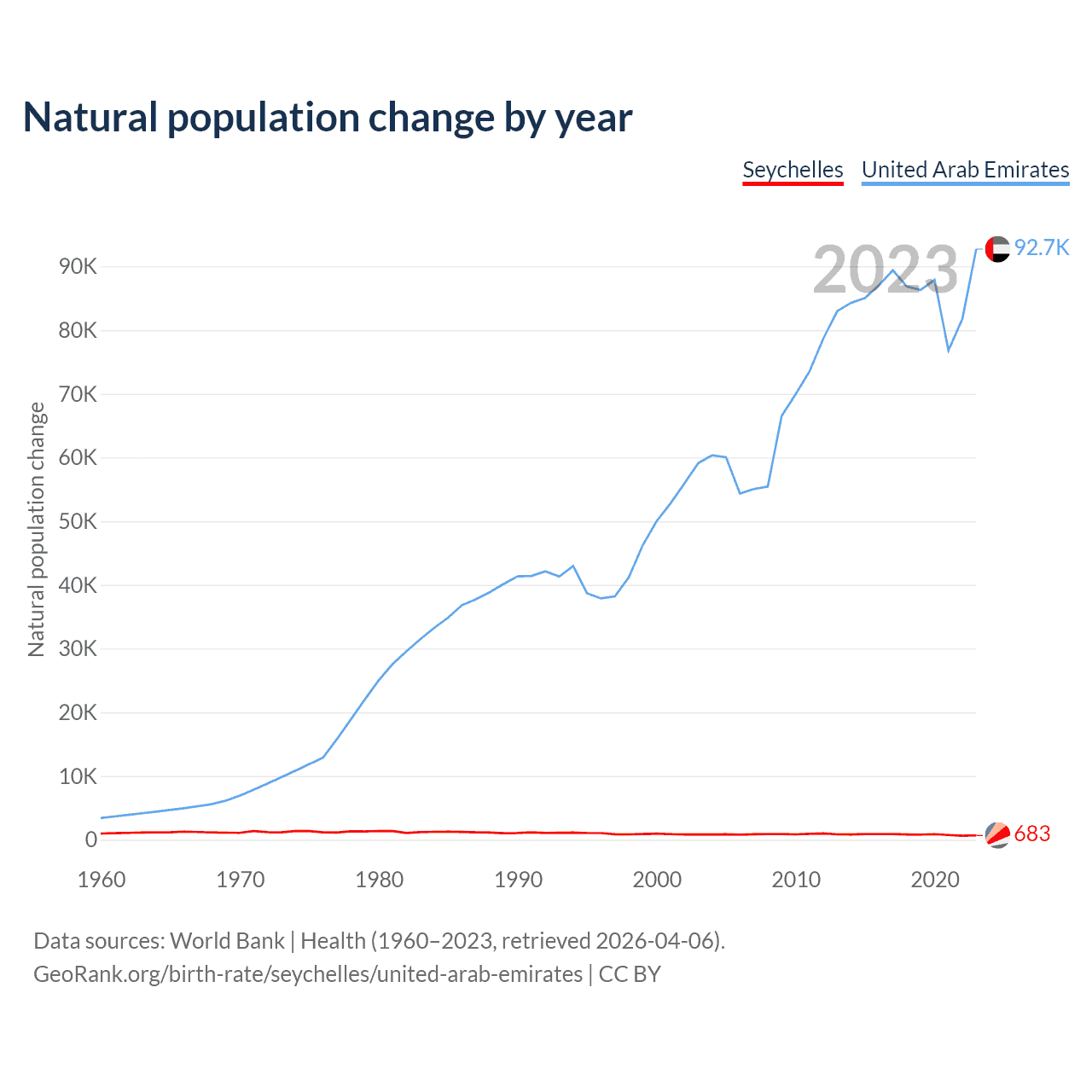 Natural population change by year

Seychelles United Arab Emirates

2023

92.7K

683

Natural population change

90K
80K
70K
60K
50K
40K
30K
20K
10K
0

1960 1970 1980 1990 2000 2010 2020

Data sources: World Bank | Health (1960–2023, retrieved 2026-04-06).
GeoRank.org/birth-rate/seychelles/united-arab-emirates | CC BY